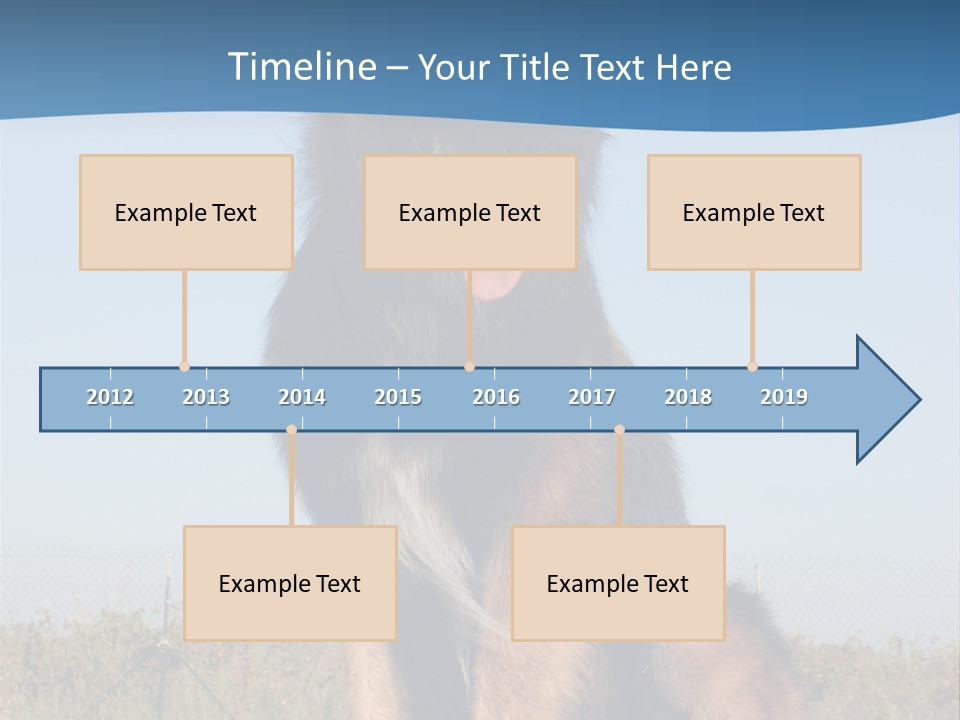 Timeline – Your Title Text Here

Example Text

Example Text

Example Text

2012 2013 2014 2015 2016 2017 2018 2019

Example Text

Example Text